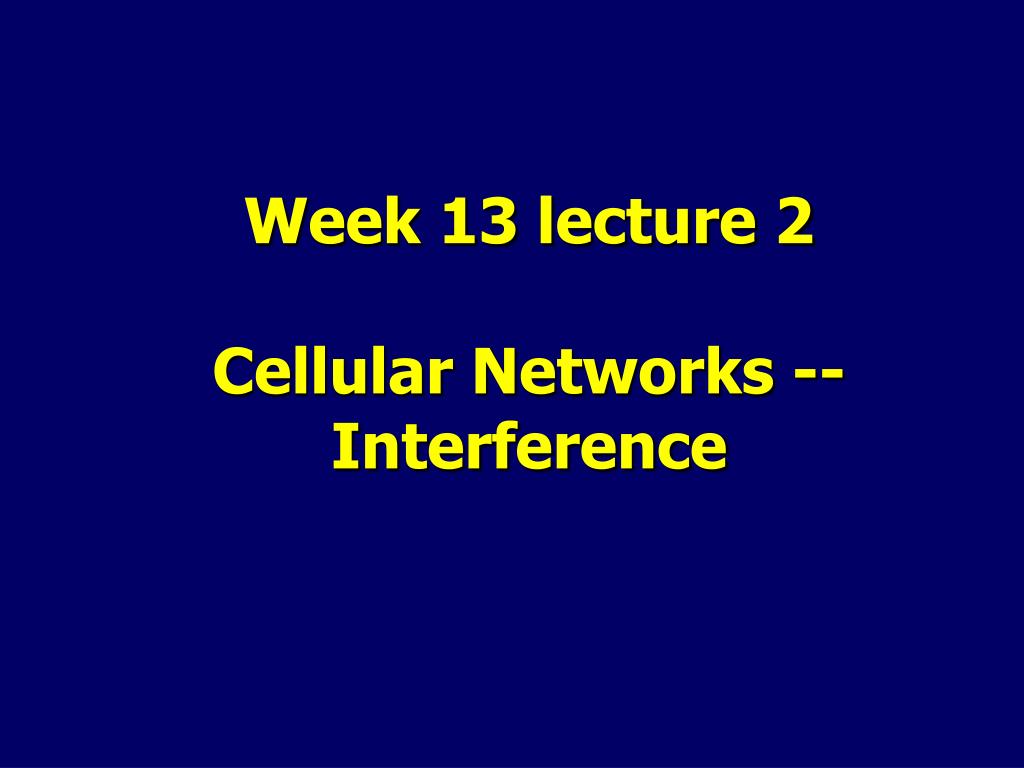 Week 13 lecture 2

Cellular Networks -- Interference